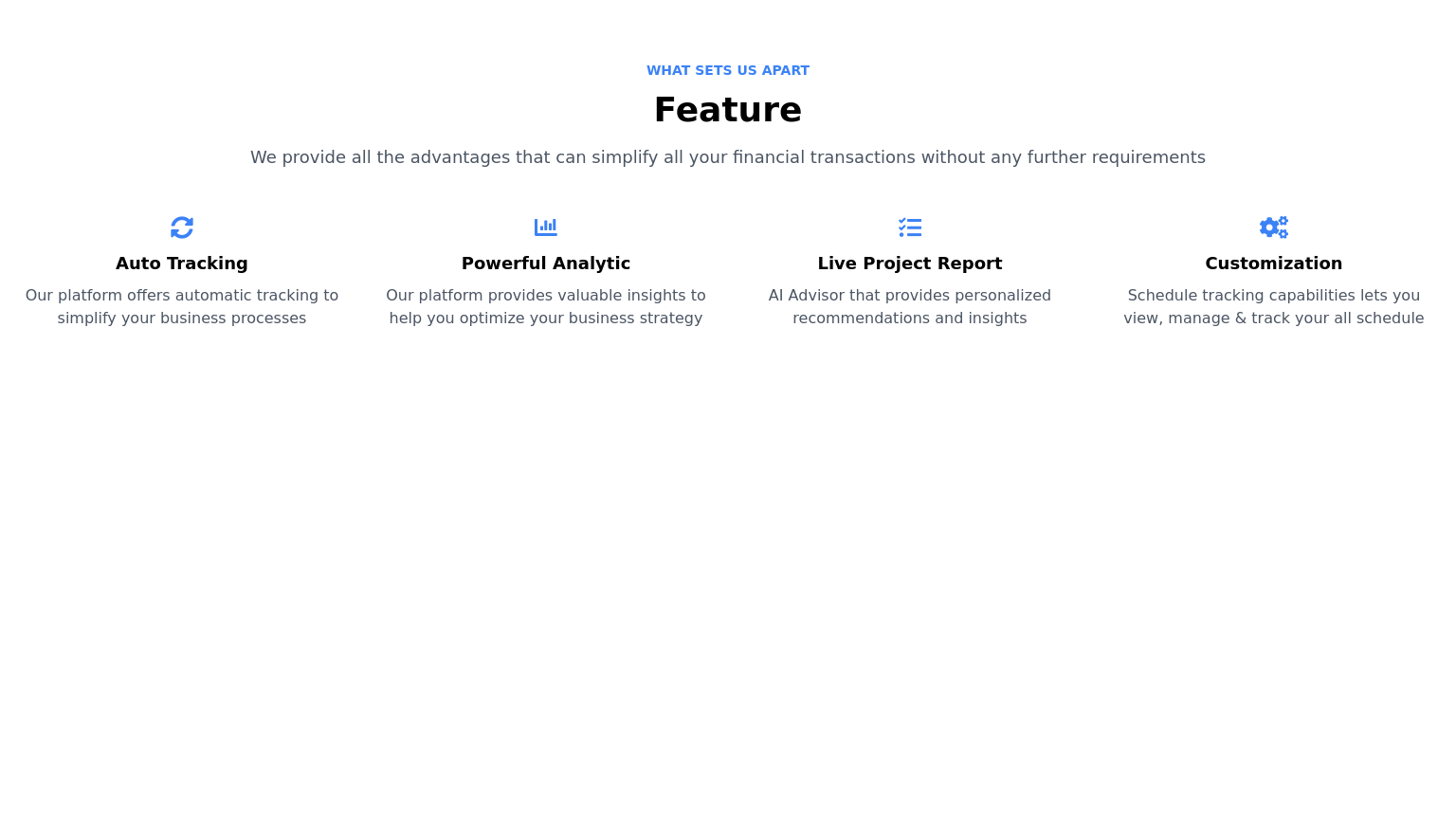 WHAT SETS US APART

Feature

We provide all the advantages that can simplify all your financial transactions without any further requirements

Auto Tracking

Our platform offers automatic tracking to simplify your business processes

Powerful Analytic

Our platform provides valuable insights to help you optimize your business strategy

Live Project Report

AI Advisor that provides personalized recommendations and insights

Customization

Schedule tracking capabilities lets you view, manage & track your all schedule